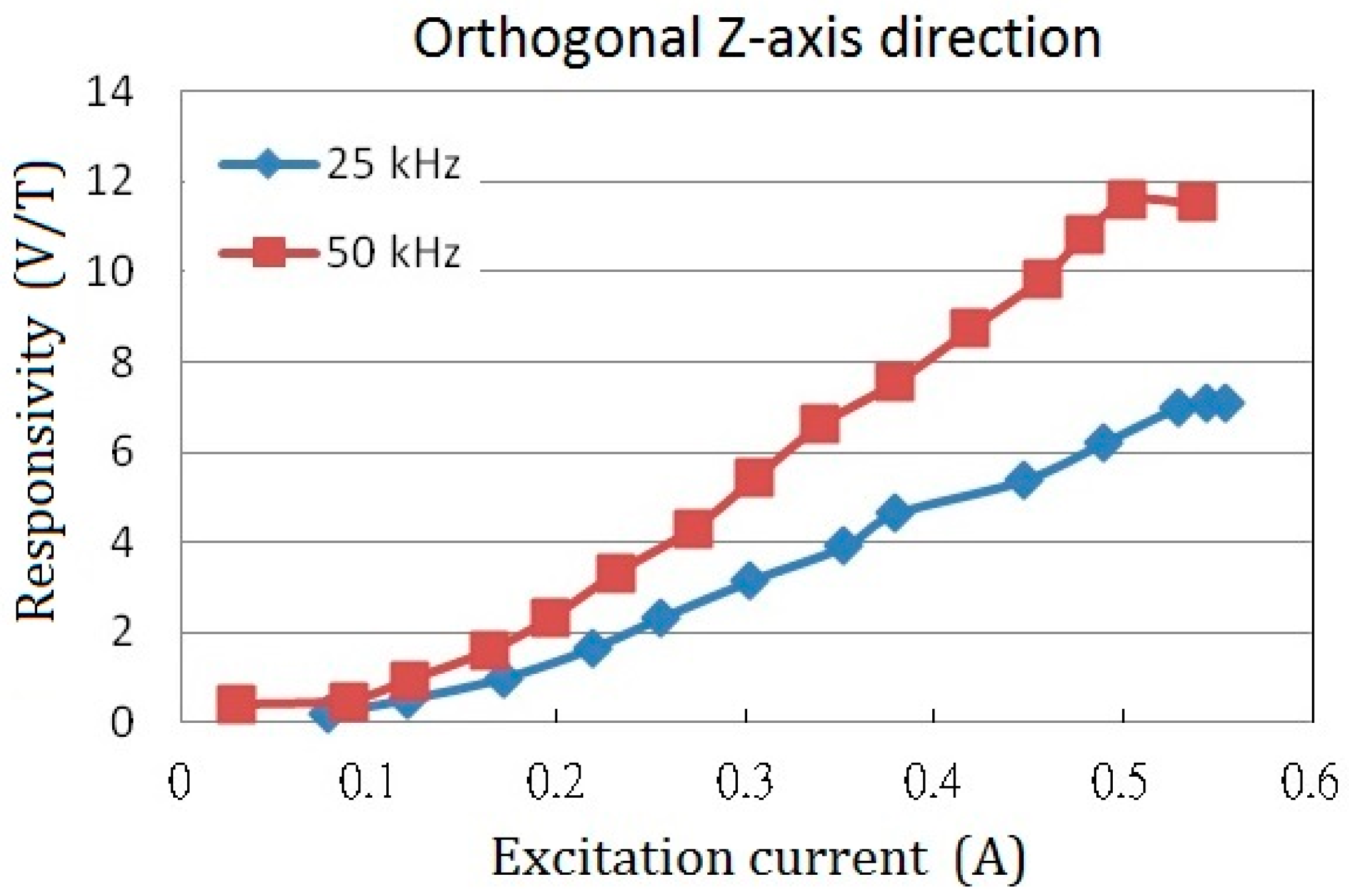 Orthogonal Z-axis direction

Responsivity (V/T)

14
12
10
8
6
4
2
0

25 kHz
50 kHz

0 0.1 0.2 0.3 0.4 0.5 0.6

Excitation current (A)